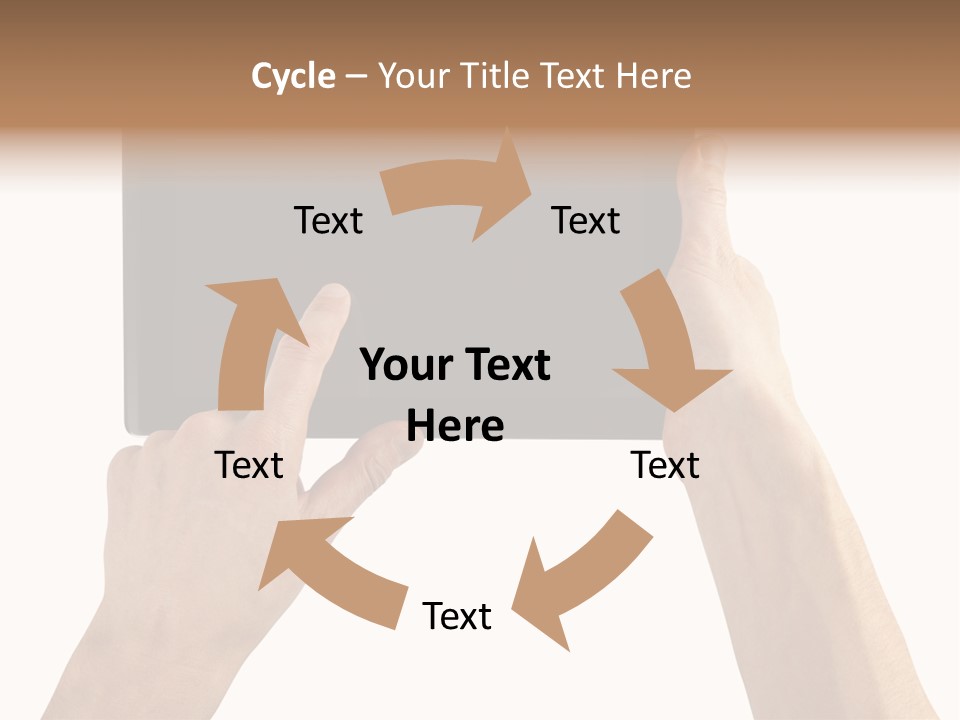 Cycle – Your Title Text Here

Text

Text

Your Text Here

Text

Text

Text